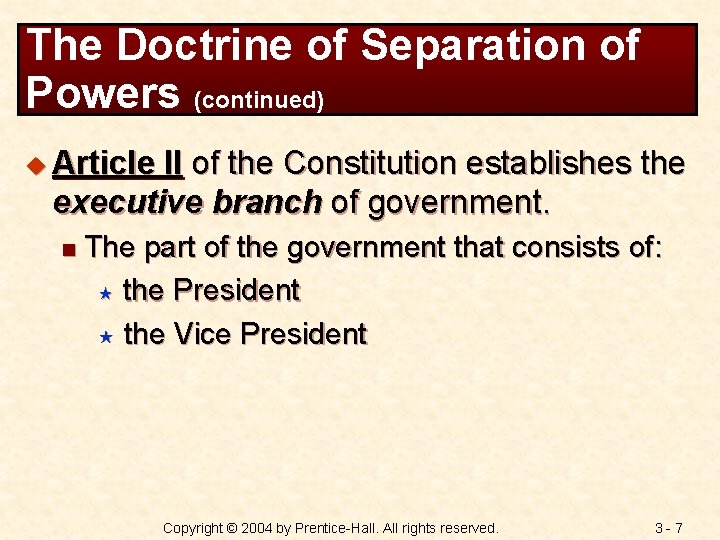 The Doctrine of Separation of Powers (continued)

Article II of the Constitution establishes the executive branch of government.

The part of the government that consists of:

the President

the Vice President

Copyright © 2004 by Prentice-Hall. All rights reserved.

3 - 7